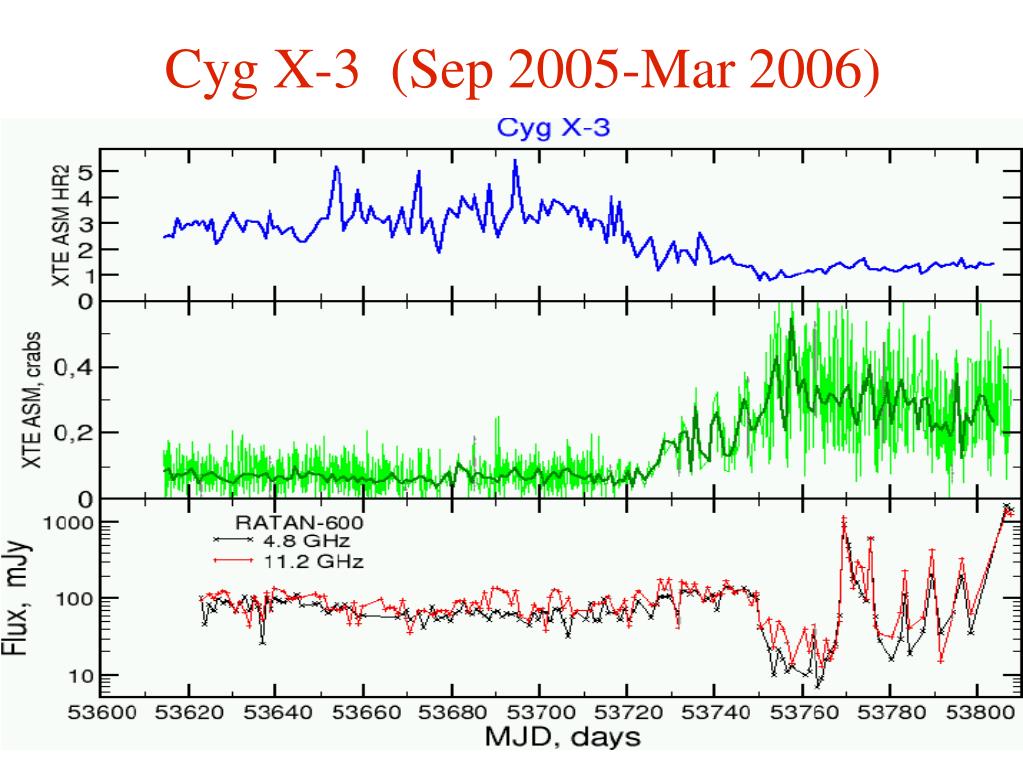 Cyg X-3  (Sep 2005-Mar 2006)

Cyg X-3

XTE ASM HR2

5
4
3
2
1
0

XTE ASM, crabs

0,4
0,2
0

Flux, mJy

RATAN-600
4.8 GHz
11.2 GHz

1000
100
10

53600 53620 53640 53660 53680 53700 53720 53740 53760 53780 53800

MJD, days